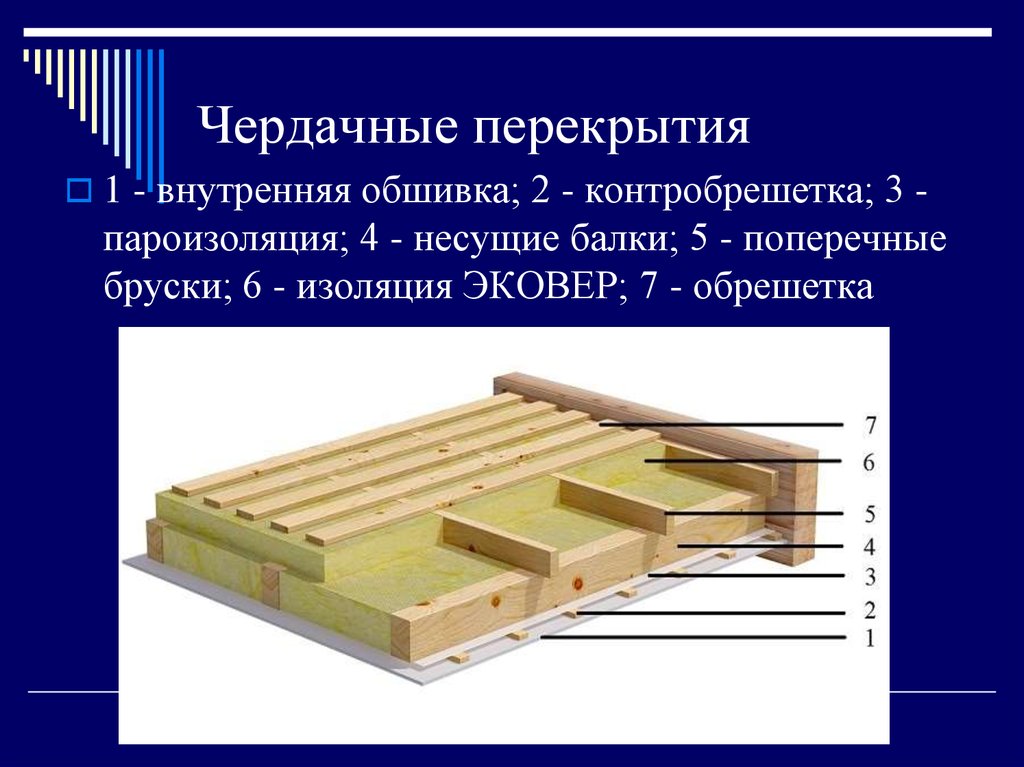 Чердачные перекрытия

1 - внутренняя обшивка; 2 - контробрешетка; 3 - пароизоляция; 4 - несущие балки; 5 - поперечные бруски; 6 - изоляция ЭКОВЕР; 7 - обрешетка

7
6
5
4
3
2
1